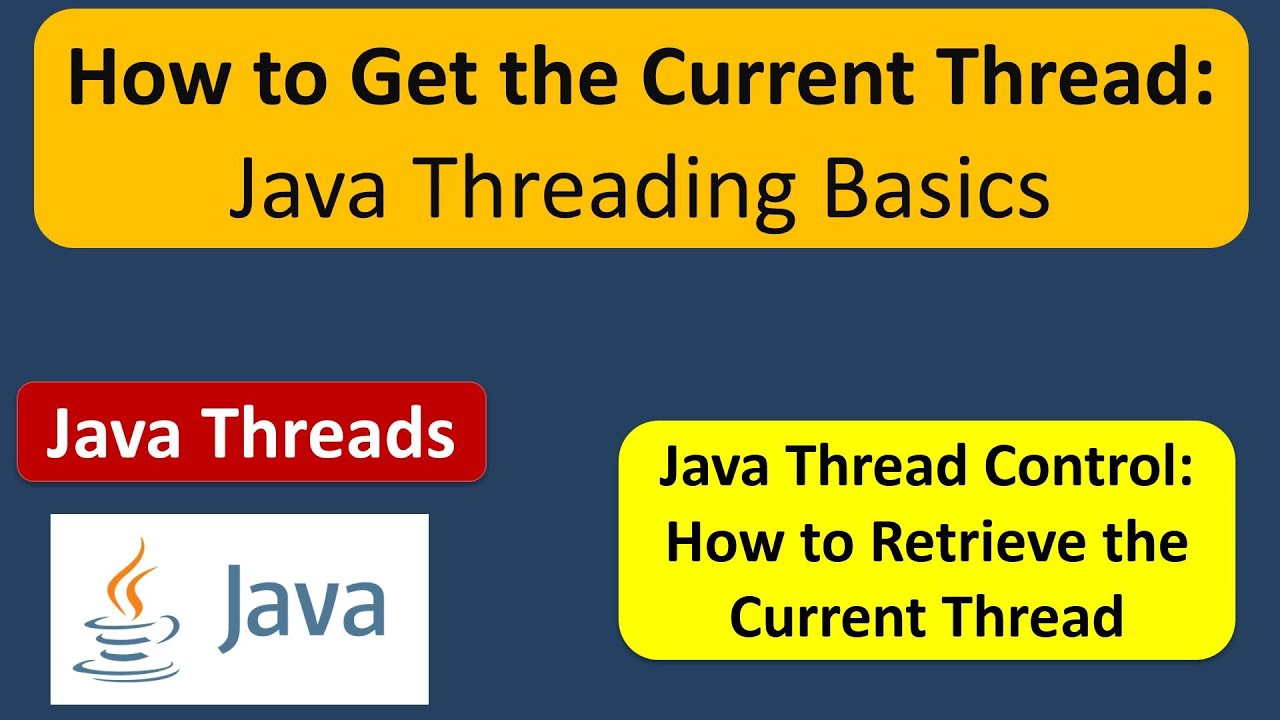 How to Get the Current Thread:
Java Threading Basics

Java Threads

Java

Java Thread Control:
How to Retrieve the Current Thread